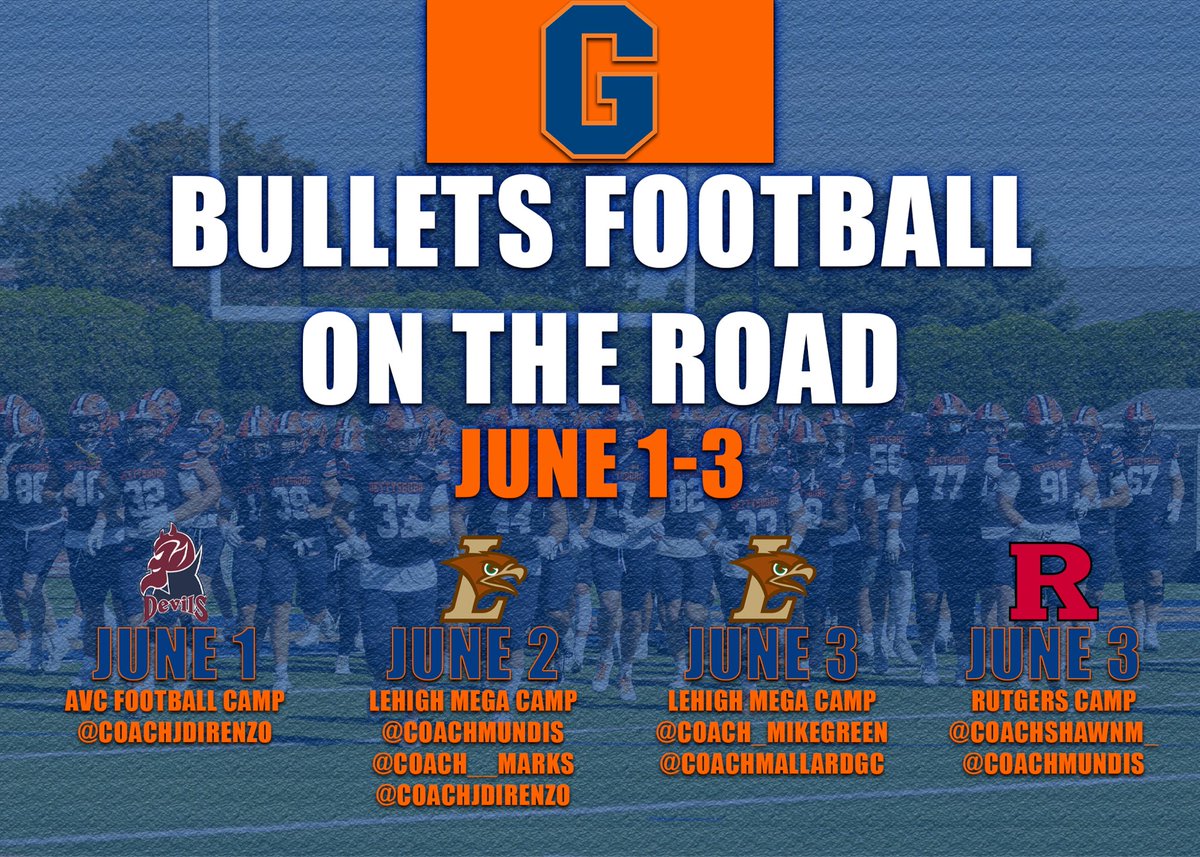 G

BULLETS FOOTBALL ON THE ROAD

JUNE 1-3

Devils

JUNE 1
AVC FOOTBALL CAMP
@COACHJDIRENZO

L

JUNE 2
LEHIGH MEGA CAMP
@COACHMUNDIS
@COACH__MARKS
@COACHJDIRENZO

L

JUNE 3
LEHIGH MEGA CAMP
@COACH_MIKEGREEN
@COACHMALLARDGC

R

JUNE 3
RUTGERS CAMP
@COACHSHAWNM_
@COACHMUNDIS